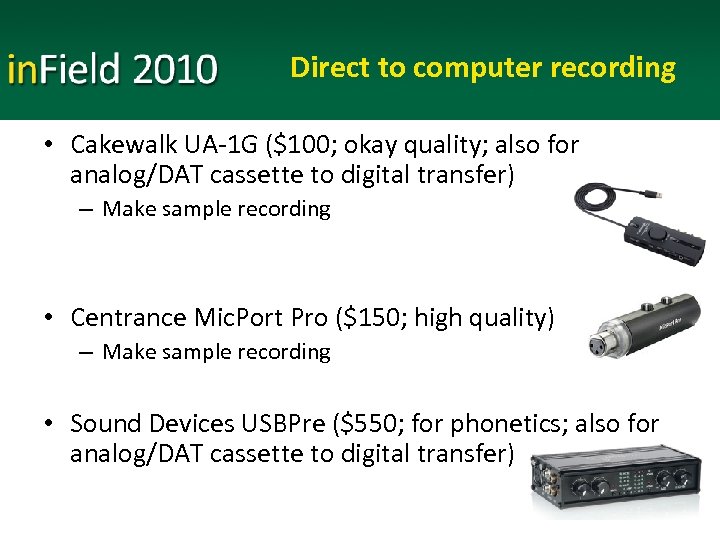 inField 2010

Direct to computer recording

• Cakewalk UA-1G (\$100; okay quality; also for analog/DAT cassette to digital transfer)
– Make sample recording

• Centrance MicPort Pro (\$150; high quality)
– Make sample recording

• Sound Devices USBPre (\$550; for phonetics; also for analog/DAT cassette to digital transfer)